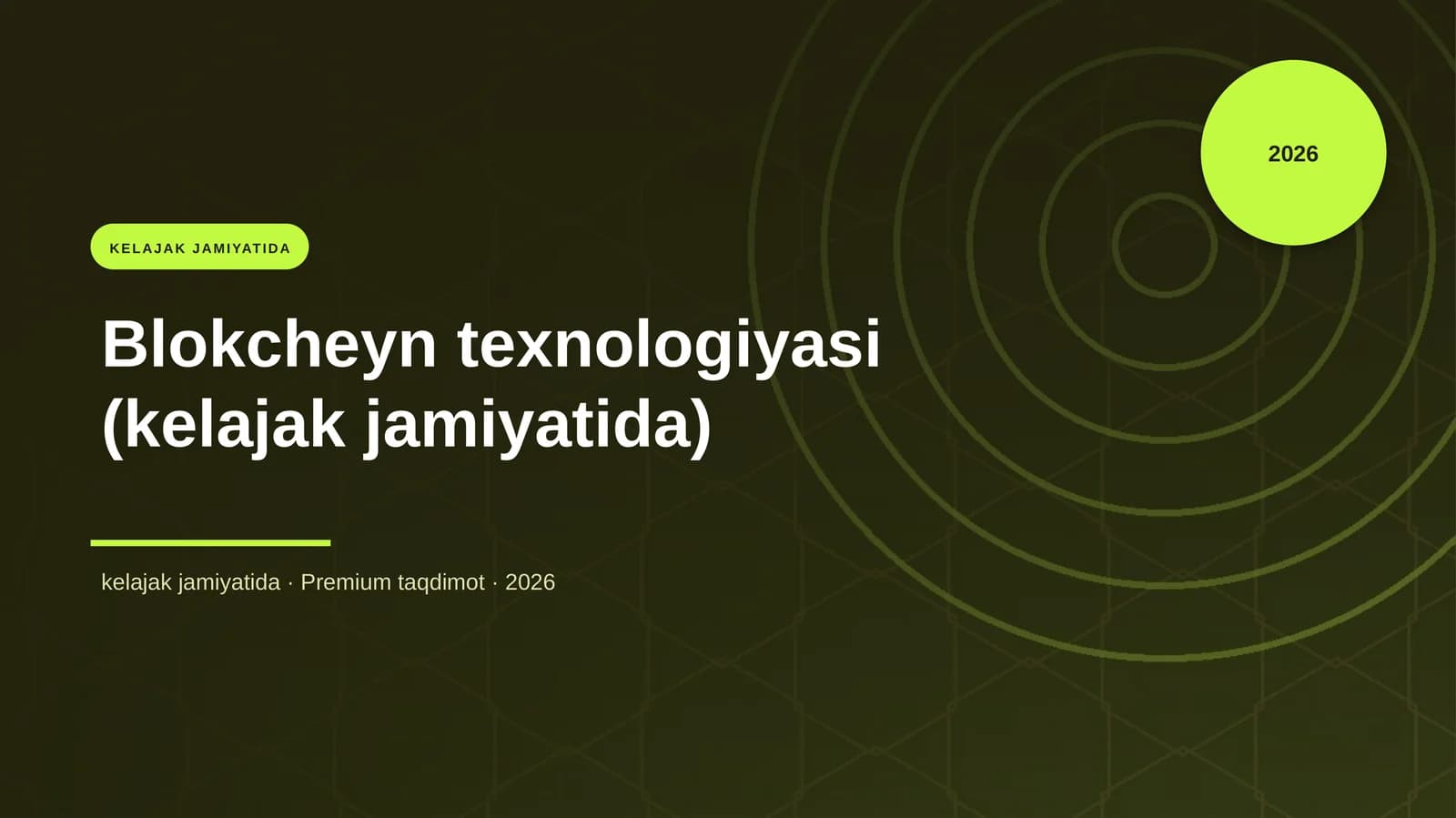 2026

KELAJAK JAMIYATIDA

Blokcheyn texnologiyasi (kelajak jamiyatida)

kelajak jamiyatida · Premium taqdimot · 2026